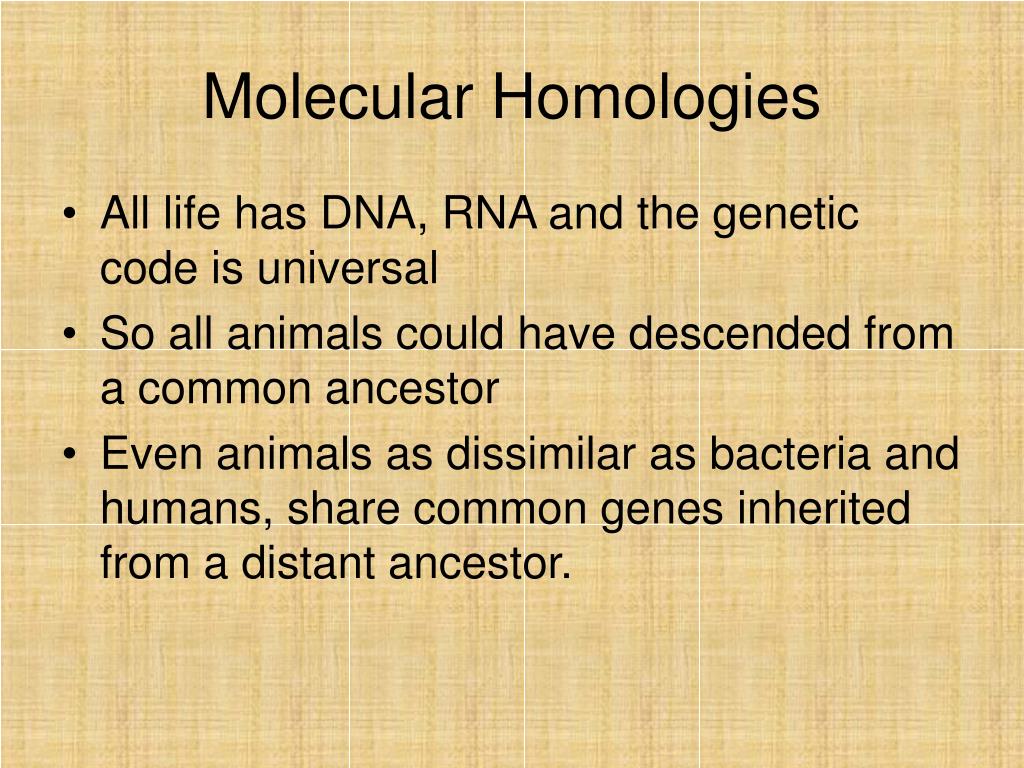 Molecular Homologies

• All life has DNA, RNA and the genetic code is universal
• So all animals could have descended from a common ancestor
• Even animals as dissimilar as bacteria and humans, share common genes inherited from a distant ancestor.